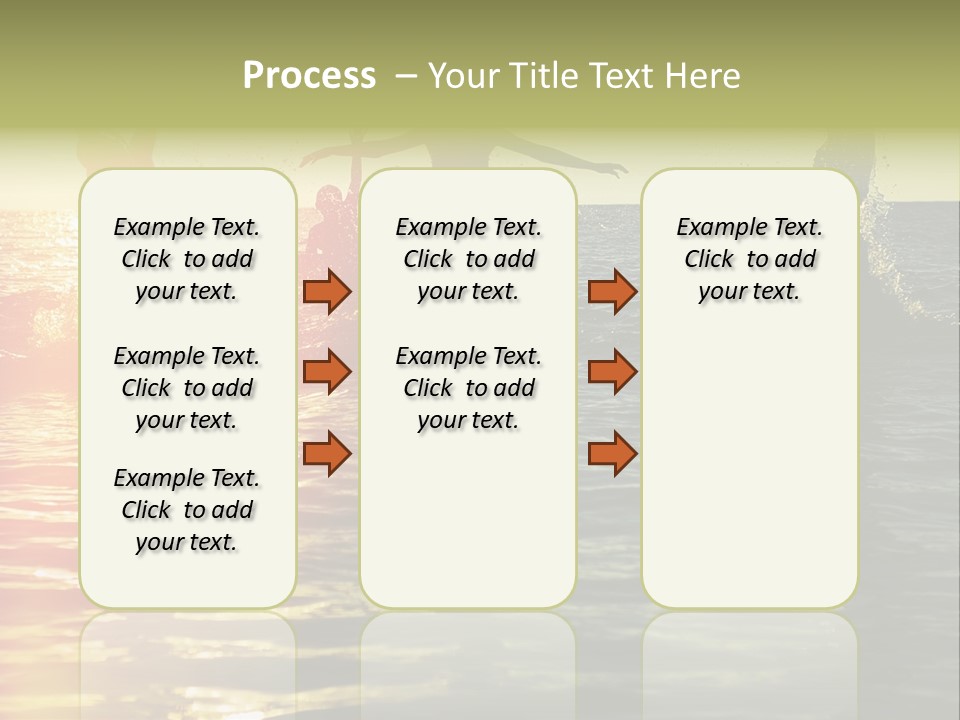 Process – Your Title Text Here

Example Text. Click to add your text.

Example Text. Click to add your text.

Example Text. Click to add your text.

Example Text. Click to add your text.

Example Text. Click to add your text.

Example Text. Click to add your text.